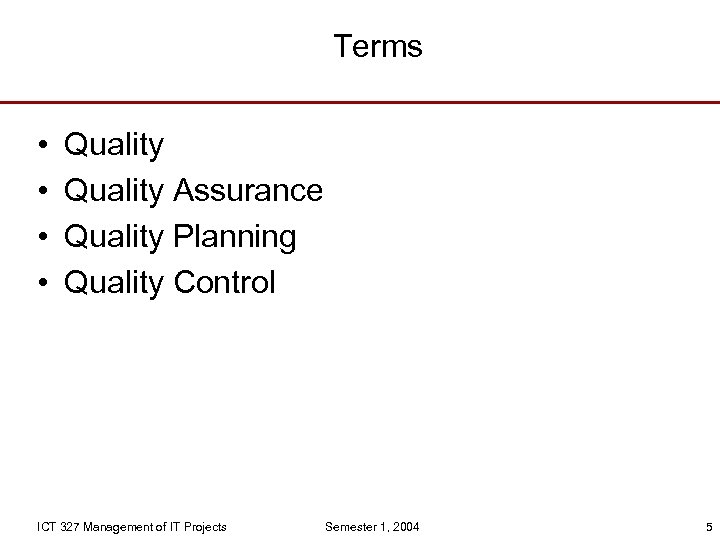 Terms

• Quality
• Quality Assurance
• Quality Planning
• Quality Control

ICT 327 Management of IT Projects

Semester 1, 2004

5